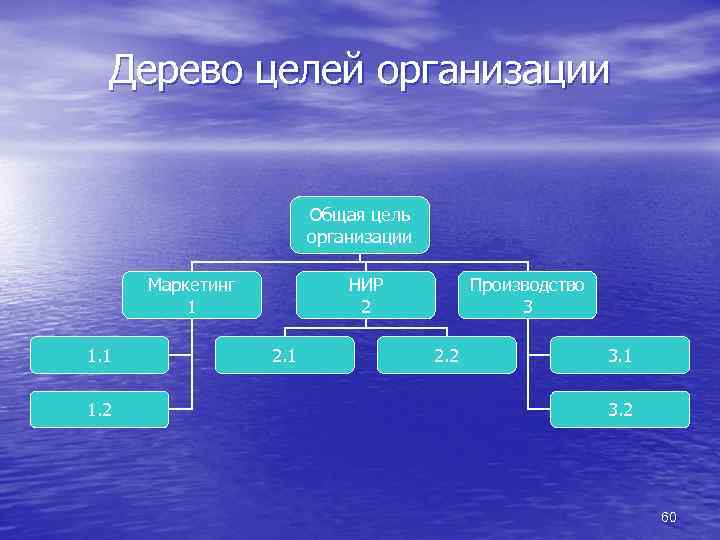 Дерево целей организации

Общая цель организации

Маркетинг 1

НИР 2

Производство 3

1.1

1.2

2.1

2.2

3.1

3.2

60